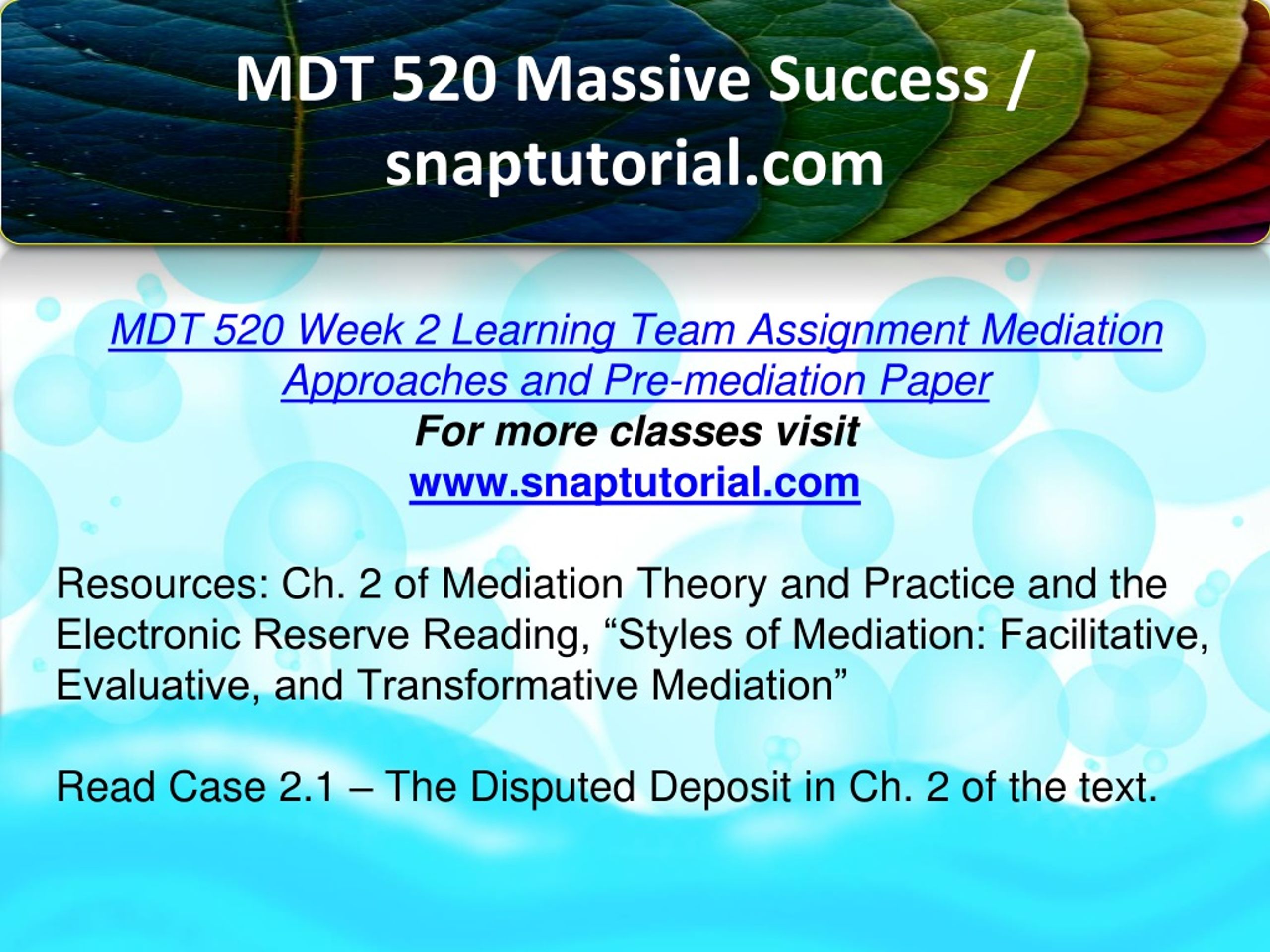 MDT 520 Massive Success / snaptutorial.com

MDT 520 Week 2 Learning Team Assignment Mediation Approaches and Pre-mediation Paper
For more classes visit
www.snaptutorial.com

Resources: Ch. 2 of Mediation Theory and Practice and the Electronic Reserve Reading, “Styles of Mediation: Facilitative, Evaluative, and Transformative Mediation”

Read Case 2.1 – The Disputed Deposit in Ch. 2 of the text.